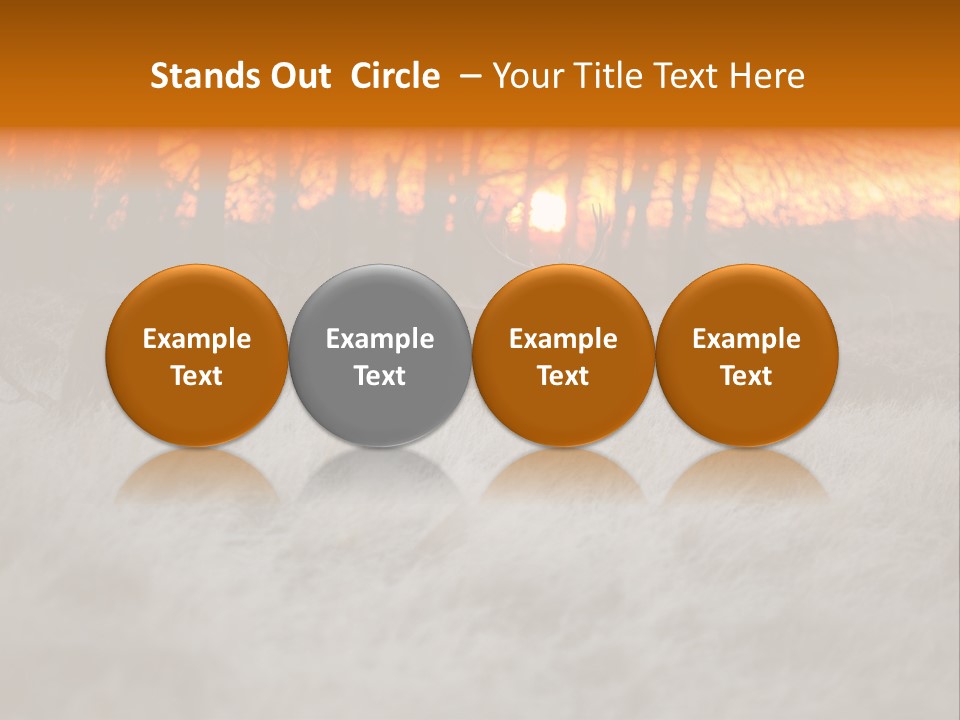 Stands Out Circle – Your Title Text Here

Example Text

Example Text

Example Text

Example Text